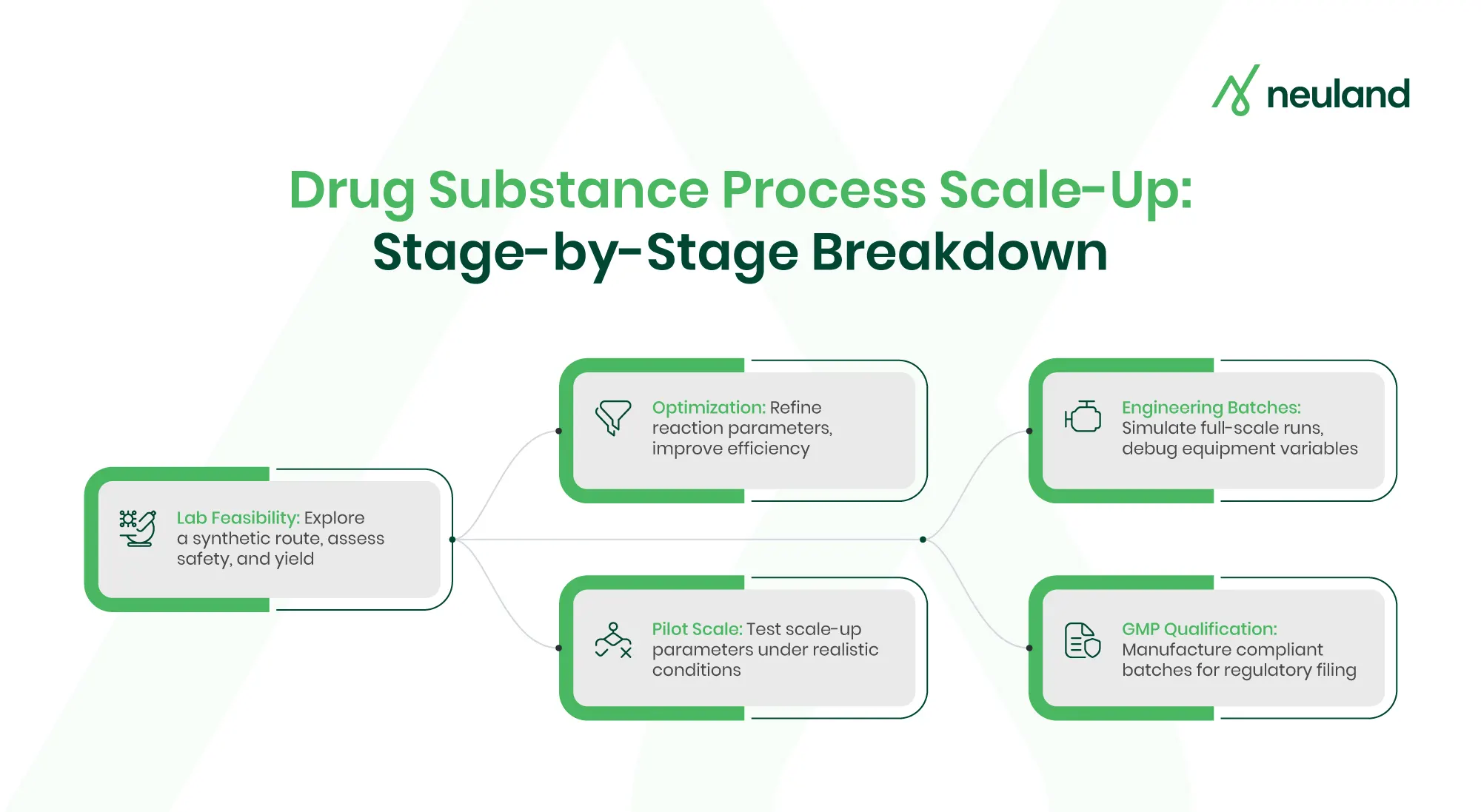 neuland

Drug Substance Process Scale-Up: Stage-by-Stage Breakdown

Lab Feasibility: Explore a synthetic route, assess safety, and yield

Optimization: Refine reaction parameters, improve efficiency

Pilot Scale: Test scale-up parameters under realistic conditions

Engineering Batches: Simulate full-scale runs, debug equipment variables

GMP Qualification: Manufacture compliant batches for regulatory filing